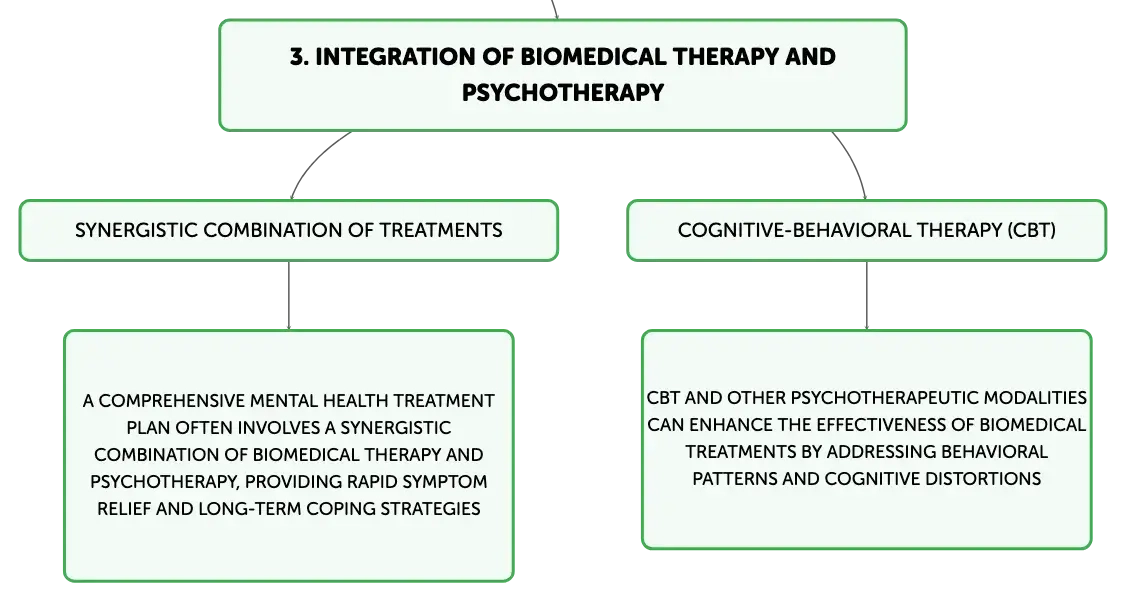 3. INTEGRATION OF BIOMEDICAL THERAPY AND PSYCHOTHERAPY

SYNERGISTIC COMBINATION OF TREATMENTS

A COMPREHENSIVE MENTAL HEALTH TREATMENT PLAN OFTEN INVOLVES A SYNERGISTIC COMBINATION OF BIOMEDICAL THERAPY AND PSYCHOTHERAPY, PROVIDING RAPID SYMPTOM RELIEF AND LONG-TERM COPING STRATEGIES

COGNITIVE-BEHAVIORAL THERAPY (CBT)

CBT AND OTHER PSYCHOTHERAPEUTIC MODALITIES CAN ENHANCE THE EFFECTIVENESS OF BIOMEDICAL TREATMENTS BY ADDRESSING BEHAVIORAL PATTERNS AND COGNITIVE DISTORTIONS